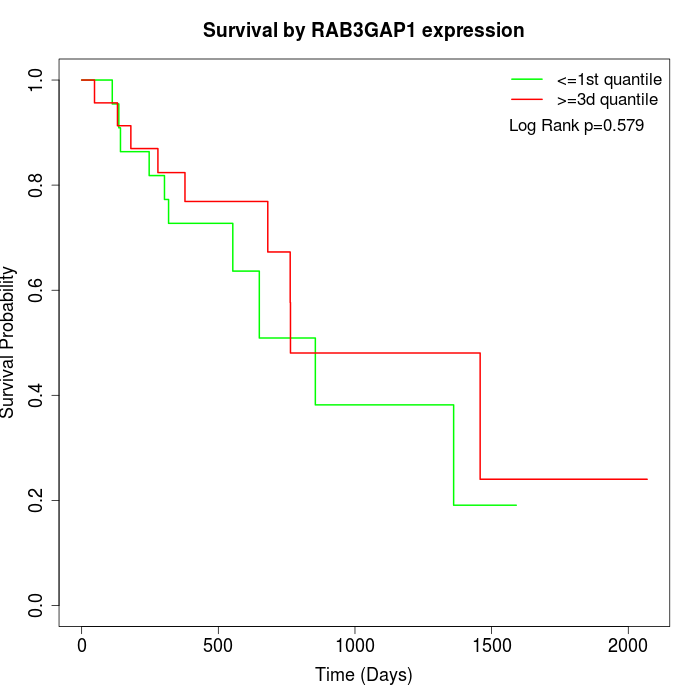 Survival by RAB3GAP1 expression

<=1st quantile
>=3d quantile
Log Rank p=0.579

Survival Probability

1.0
0.8
0.6
0.4
0.2
0.0

0
500
1000
1500
2000

Time (Days)